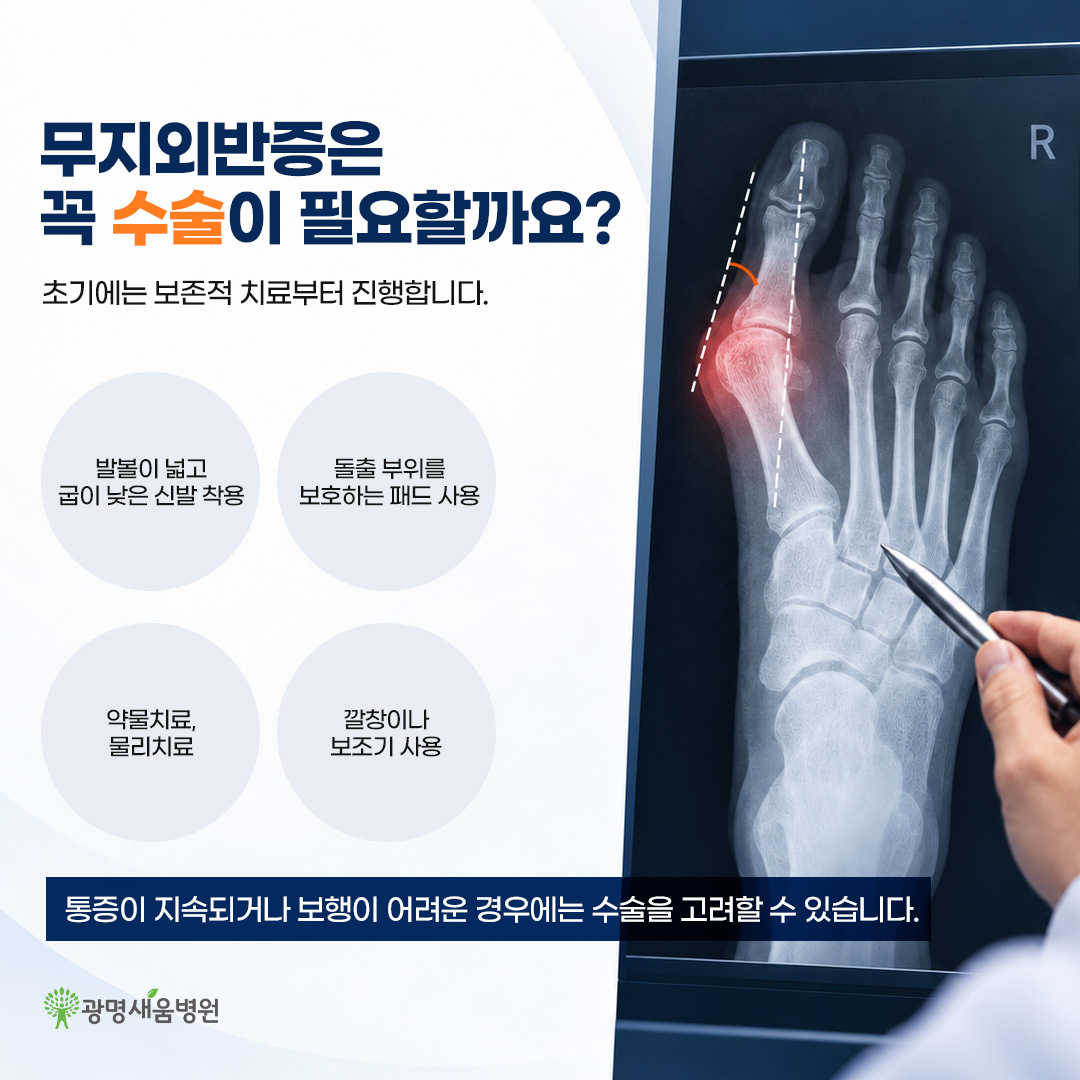 무지외반증은
꼭 수술이 필요할까요?

초기에는 보존적 치료부터 진행합니다.

발볼이 넓고
굽이 낮은 신발 착용

돌출 부위를
보호하는 패드 사용

약물치료,
물리치료

깔창이나
보조기 사용

통증이 지속되거나 보행이 어려운 경우에는 수술을 고려할 수 있습니다.

광명새움병원

R